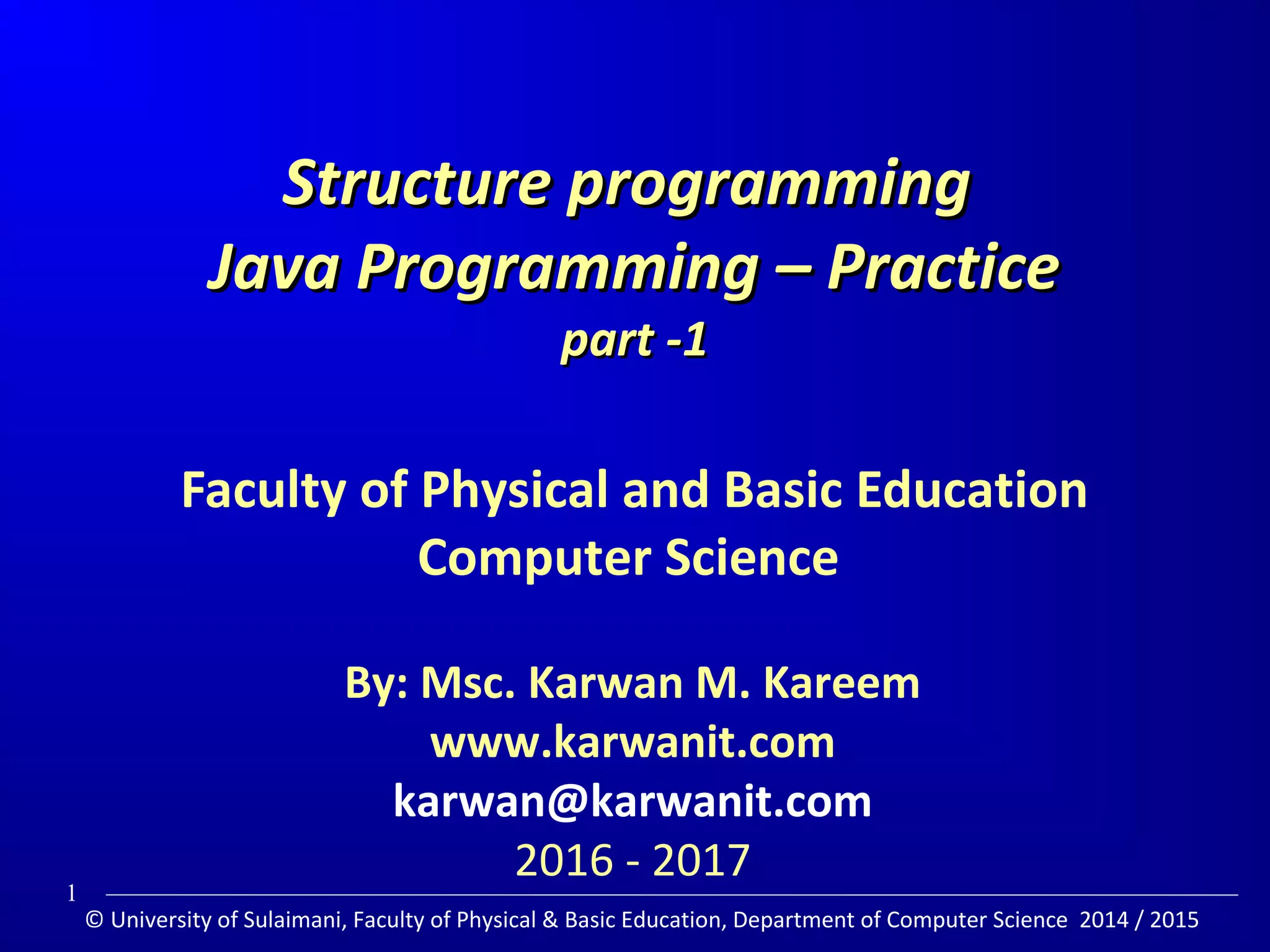 Structure programming
Java Programming – Practice
part -1

Faculty of Physical and Basic Education
Computer Science

By: Msc. Karwan M. Kareem
www.karwanit.com
karwan@karwanit.com
2016 - 2017

1

© University of Sulaimani, Faculty of Physical & Basic Education, Department of Computer Science 2014 / 2015